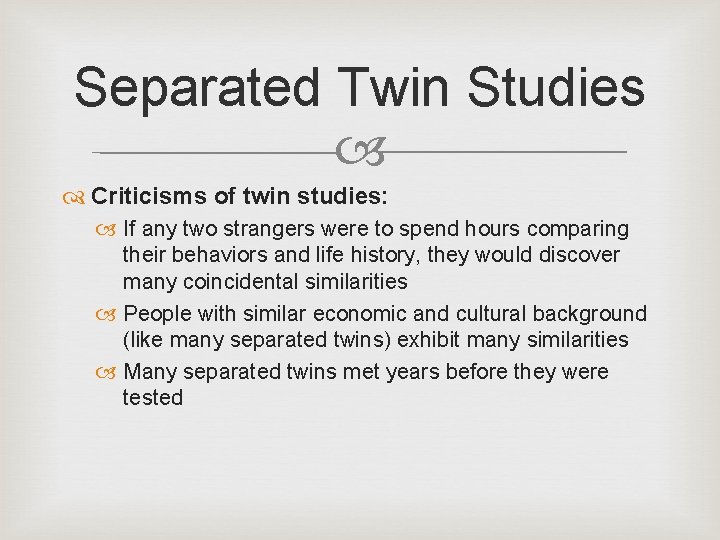 Separated Twin Studies

Criticisms of twin studies:

If any two strangers were to spend hours comparing their behaviors and life history, they would discover many coincidental similarities

People with similar economic and cultural background (like many separated twins) exhibit many similarities

Many separated twins met years before they were tested